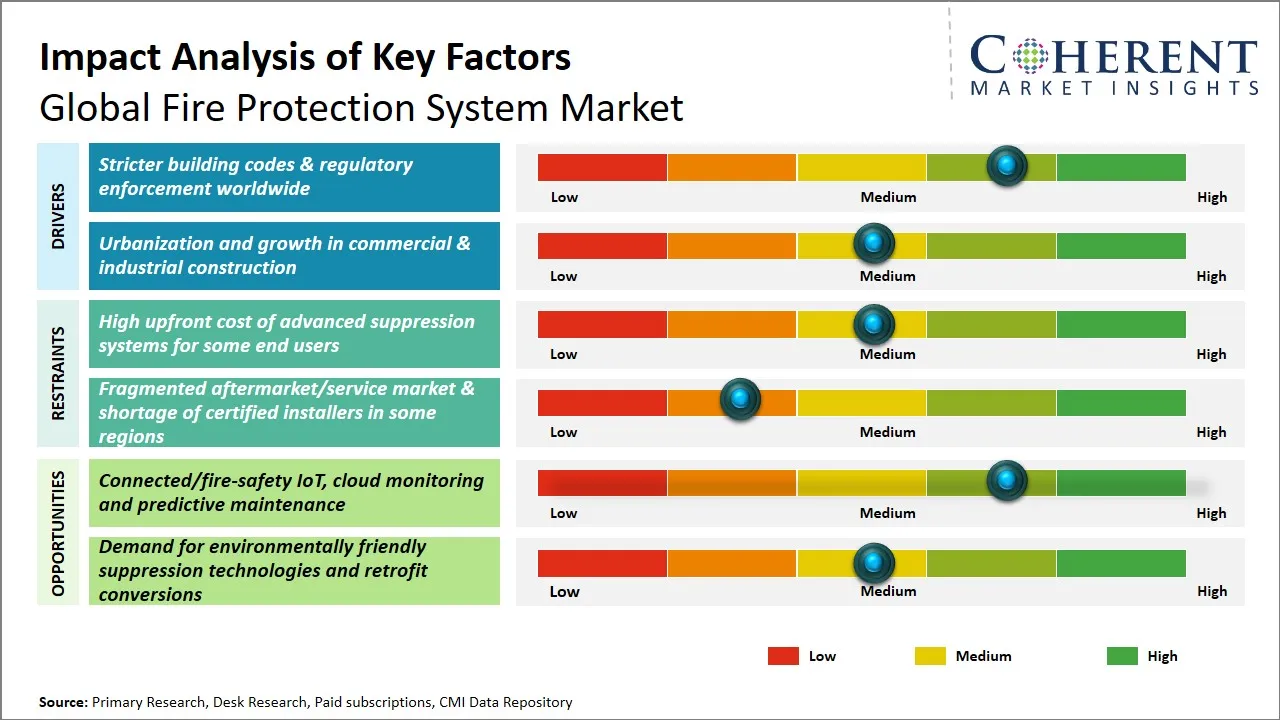 Impact Analysis of Key Factors
Global Fire Protection System Market

COHERENT
MARKET INSIGHTS

DRIVERS

Stricter building codes & regulatory enforcement worldwide

Low Medium High

Urbanization and growth in commercial & industrial construction

Low Medium High

RESTRAINTS

High upfront cost of advanced suppression systems for some end users

Low Medium High

Fragmented aftermarket/service market & shortage of certified installers in some regions

Low Medium High

OPPORTUNITIES

Connected/fire-safety IoT, cloud monitoring and predictive maintenance

Low Medium High

Demand for environmentally friendly suppression technologies and retrofit conversions

Low Medium High

Low Medium High

Source: Primary Research, Desk Research, Paid subscriptions, CMI Data Repository